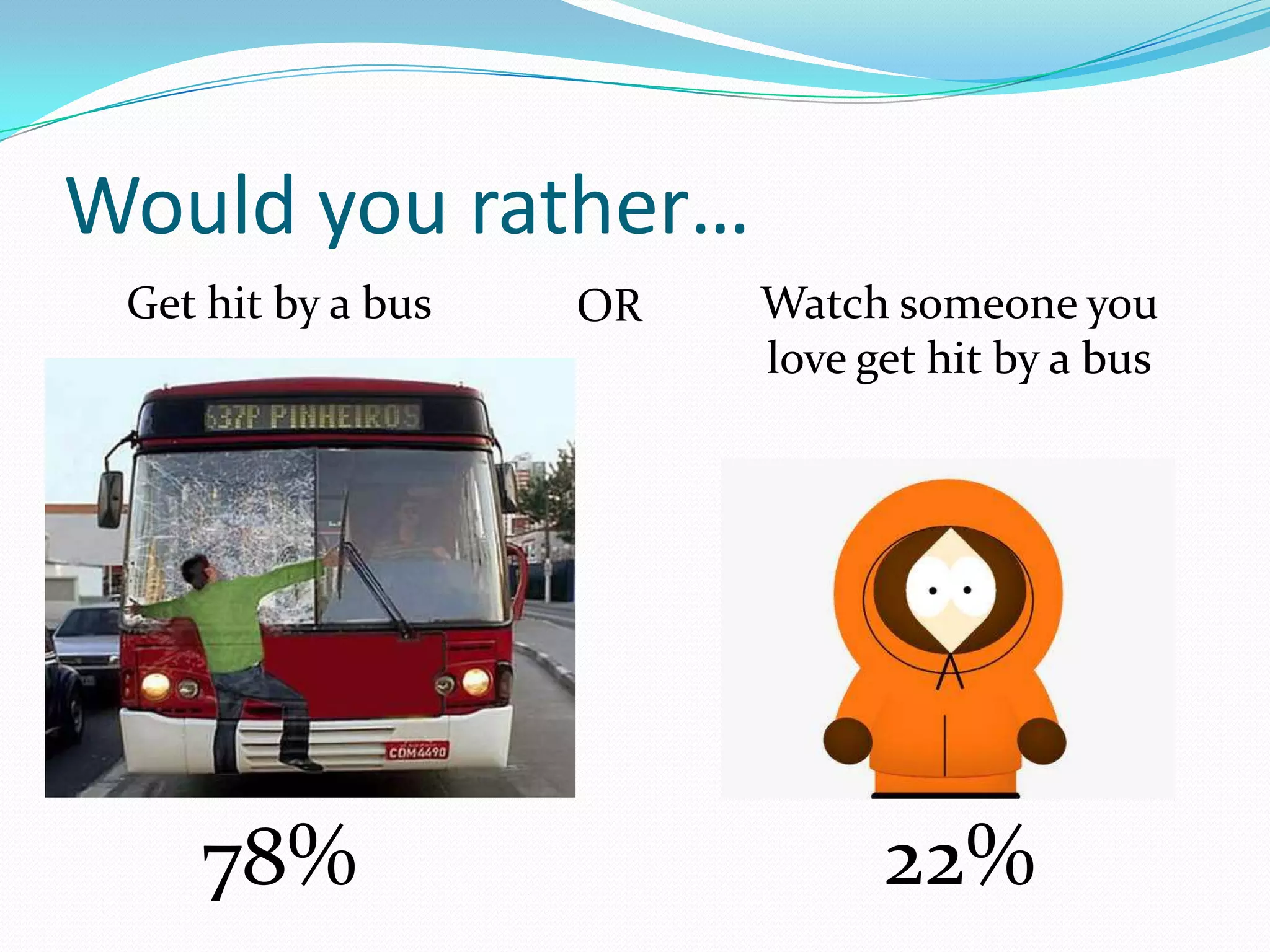 Would you rather…

Get hit by a bus

OR

Watch someone you love get hit by a bus

637P PINHEIROS

CDM4490

78%

22%